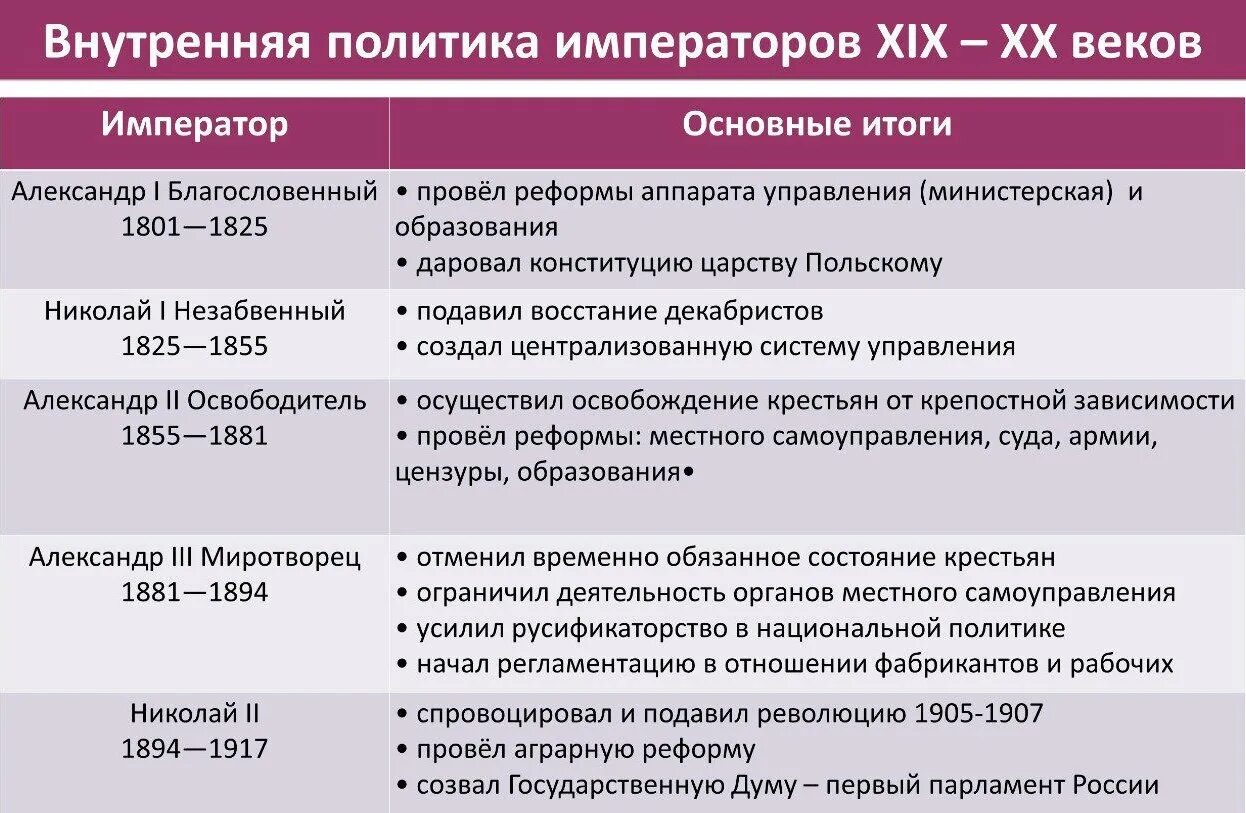 Внутренняя политика императоров XIX – XX веков

| Император | Основные итоги |
|---|---|
| Александр I Благословенный 1801—1825 | • провёл реформы аппарата управления (министерская) и образования • даровал конституцию царству Польскому |
| Николай I Незабвенный 1825—1855 | • подавил восстание декабристов • создал централизованную систему управления |
| Александр II Освободитель 1855—1881 | • осуществил освобождение крестьян от крепостной зависимости • провёл реформы: местного самоуправления, суда, армии, цензуры, образования• |
| Александр III Миротворец 1881—1894 | • отменил временно обязанное состояние крестьян • ограничил деятельность органов местного самоуправления • усилил русификаторство в национальной политике • начал регламентацию в отношении фабрикантов и рабочих |
| Николай II 1894—1917 | • спровоцировал и подавил революцию 1905-1907 • провёл аграрную реформу • созвал Государственную Думу – первый парламент России |